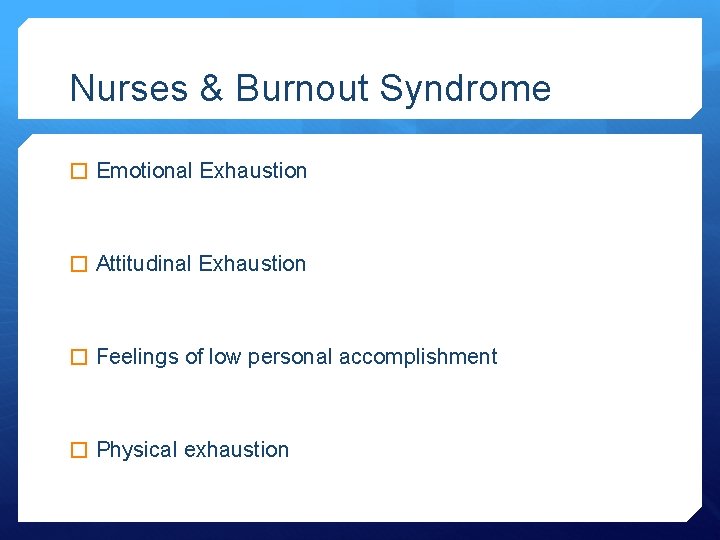 Nurses & Burnout Syndrome

□ Emotional Exhaustion

□ Attitudinal Exhaustion

□ Feelings of low personal accomplishment

□ Physical exhaustion